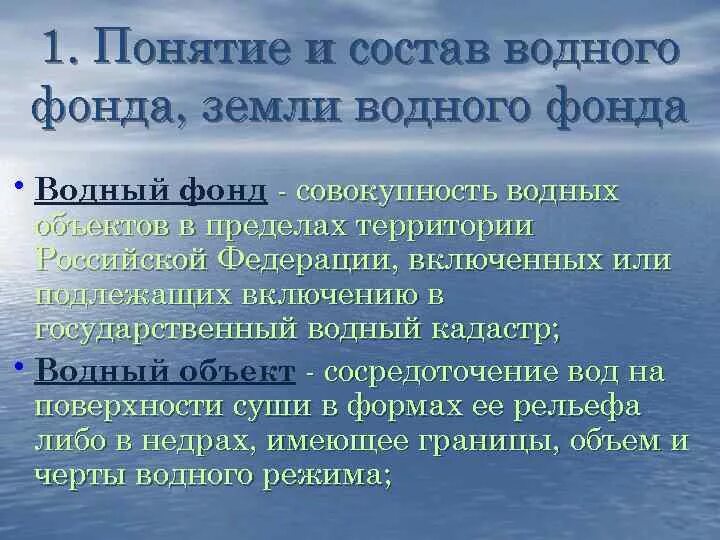 1. Понятие и состав водного фонда, земли водного фонда

• Водный фонд - совокупность водных объектов в пределах территории Российской Федерации, включенных или подлежащих включению в государственный водный кадастр;

• Водный объект - сосредоточение вод на поверхности суши в формах ее рельефа либо в недрах, имеющее границы, объем и черты водного режима;